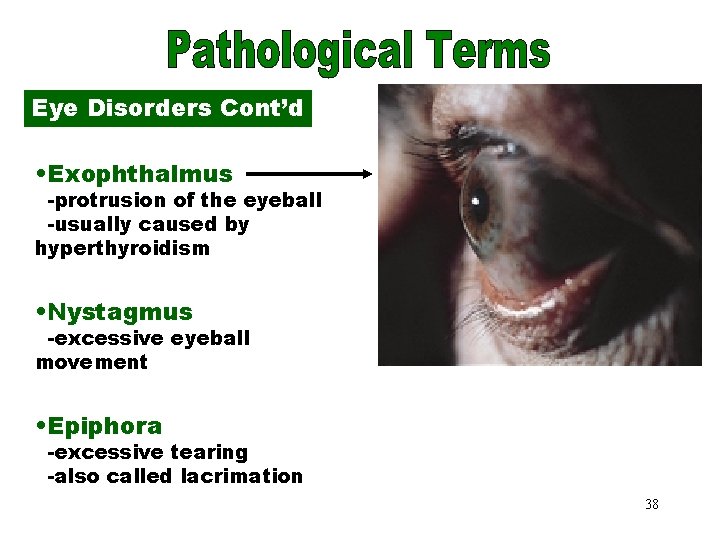 Pathological Terms

Eye Disorders Cont'd

•Exophthalmus
-protrusion of the eyeball
-usually caused by hyperthyroidism

•Nystagmus
-excessive eyeball movement

•Epiphora
-excessive tearing
-also called lacrimation

38